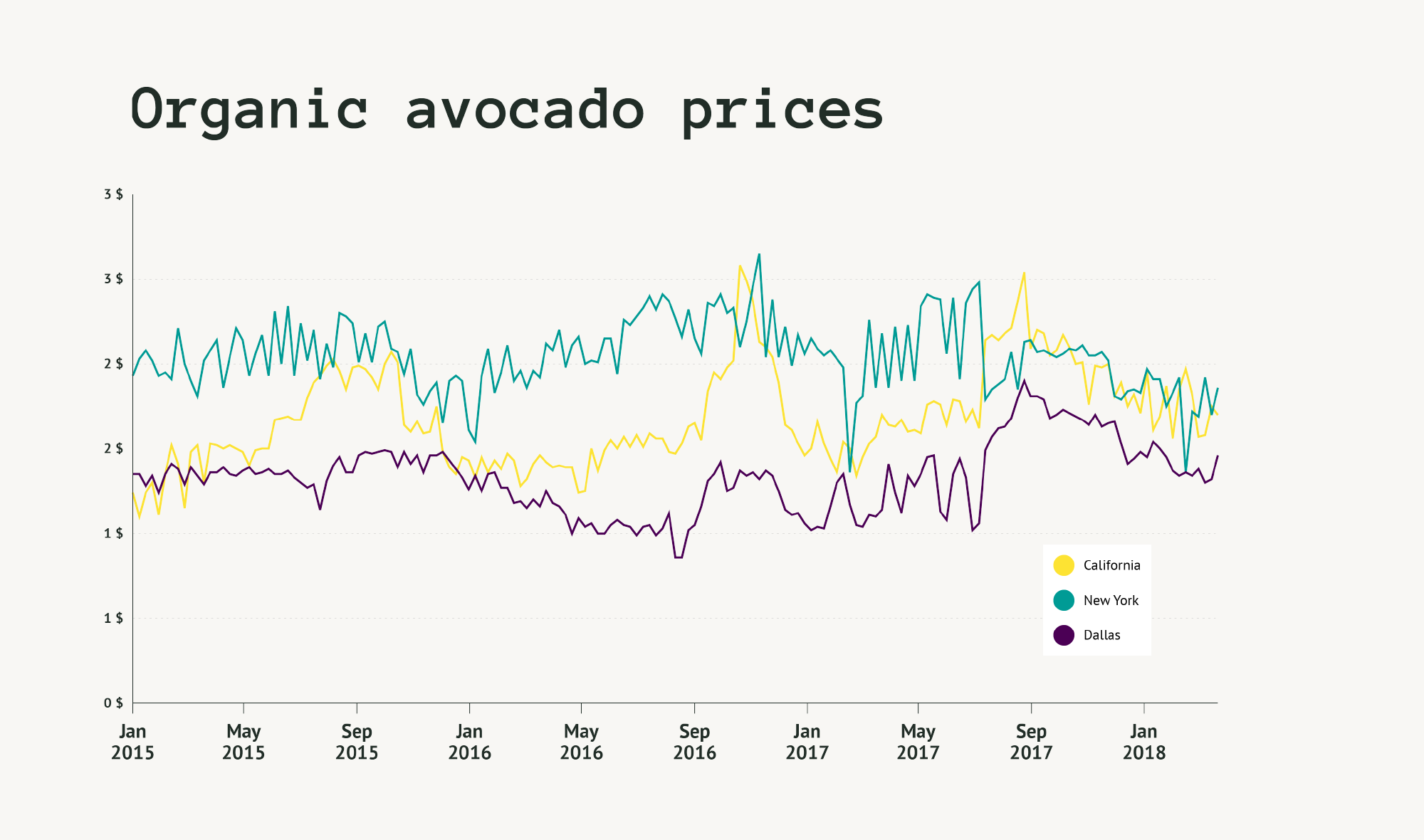 Organic avocado prices

3 $
3 $
2 $
2 $
1 $
1 $
0 $

Jan 2015
May 2015
Sep 2015
Jan 2016
May 2016
Sep 2016
Jan 2017
May 2017
Sep 2017
Jan 2018

California
New York
Dallas